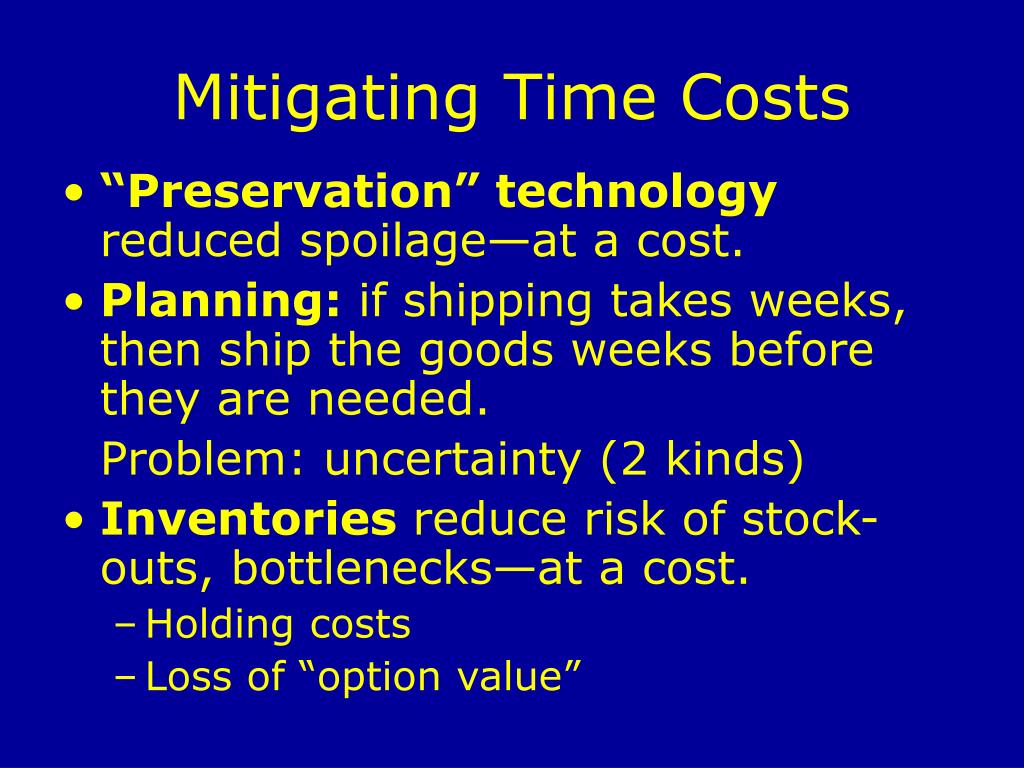 Mitigating Time Costs

• “Preservation” technology reduced spoilage—at a cost.
• Planning: if shipping takes weeks, then ship the goods weeks before they are needed.

Problem: uncertainty (2 kinds)

• Inventories reduce risk of stock-outs, bottlenecks—at a cost.
– Holding costs
– Loss of “option value”